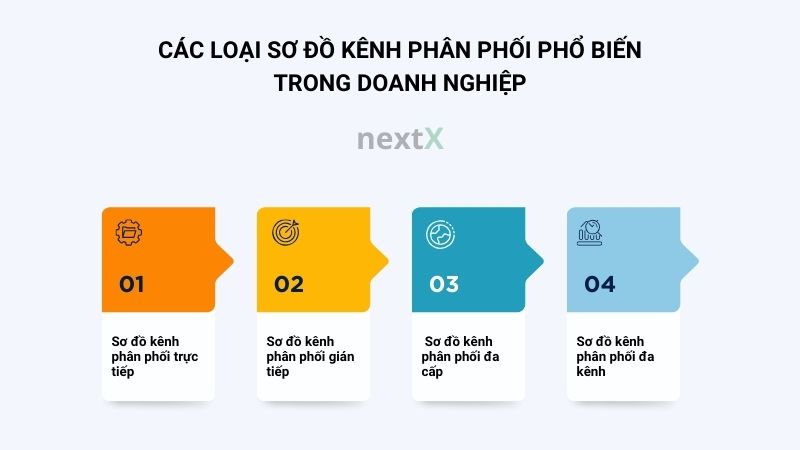 CÁC LOẠI SƠ ĐỒ KÊNH PHÂN PHỐI PHỔ BIẾN TRONG DOANH NGHIỆP

nextX

01

Sơ đồ kênh phân phối trực tiếp

02

Sơ đồ kênh phân phối gián tiếp

03

Sơ đồ kênh phân phối đa cấp

04

Sơ đồ kênh phân phối đa kênh